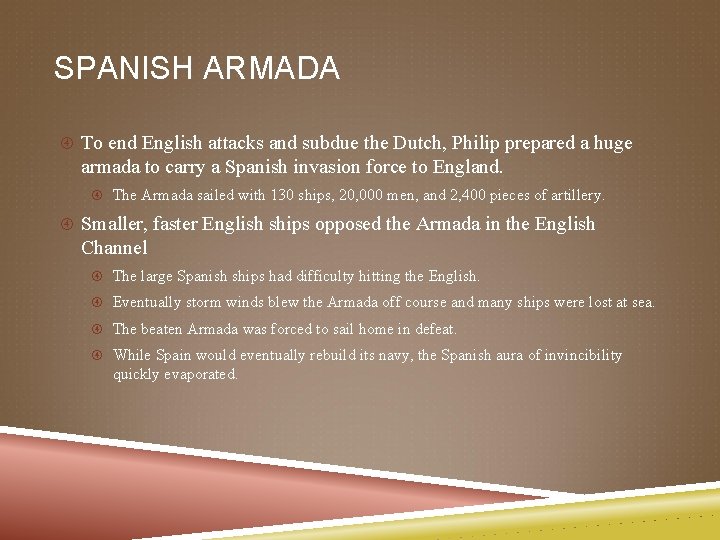 SPANISH ARMADA

To end English attacks and subdue the Dutch, Philip prepared a huge armada to carry a Spanish invasion force to England.

The Armada sailed with 130 ships, 20,000 men, and 2,400 pieces of artillery.

Smaller, faster English ships opposed the Armada in the English Channel

The large Spanish ships had difficulty hitting the English.

Eventually storm winds blew the Armada off course and many ships were lost at sea.

The beaten Armada was forced to sail home in defeat.

While Spain would eventually rebuild its navy, the Spanish aura of invincibility quickly evaporated.